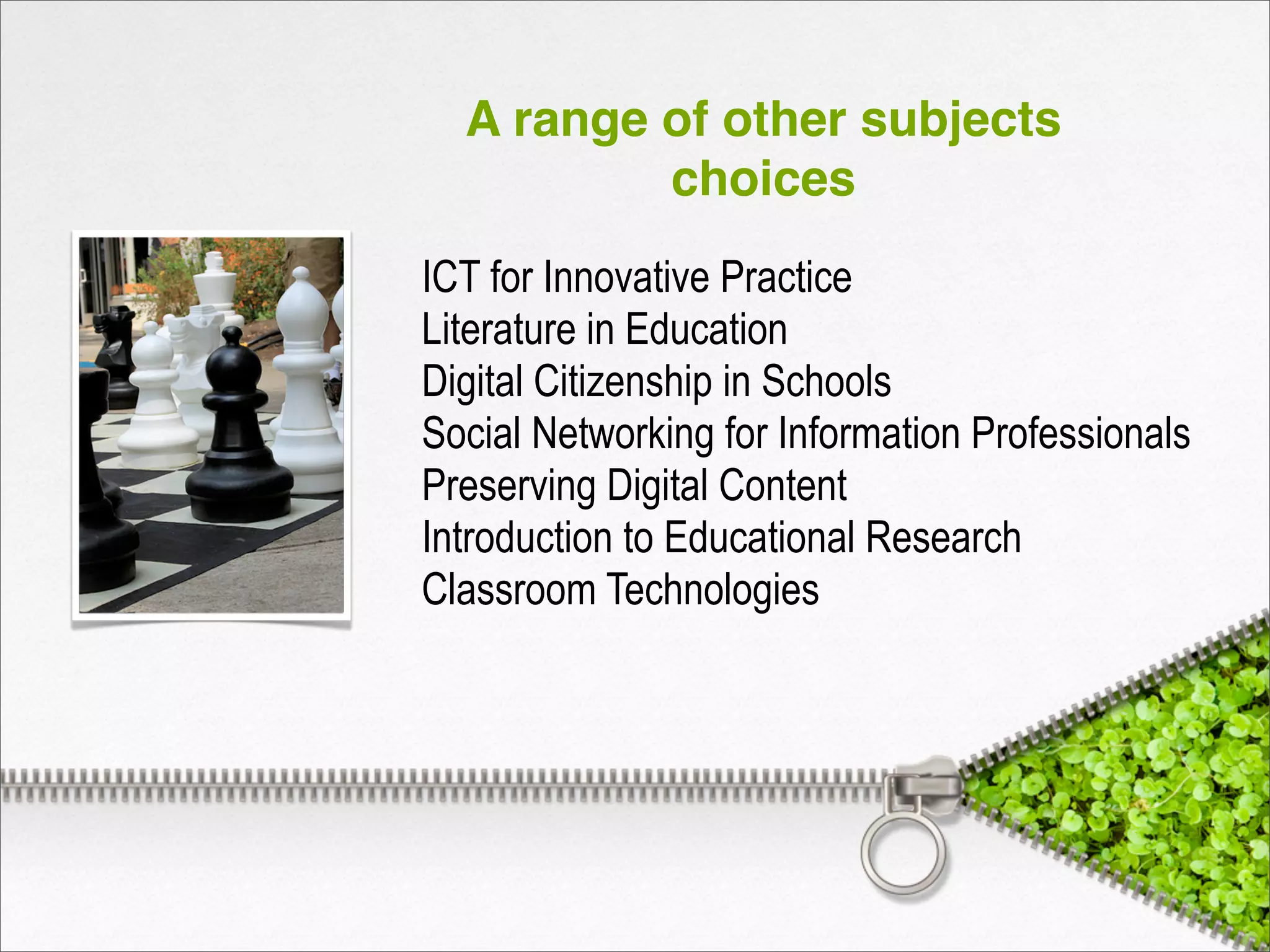 A range of other subjects choices

ICT for Innovative Practice
Literature in Education
Digital Citizenship in Schools
Social Networking for Information Professionals
Preserving Digital Content
Introduction to Educational Research
Classroom Technologies